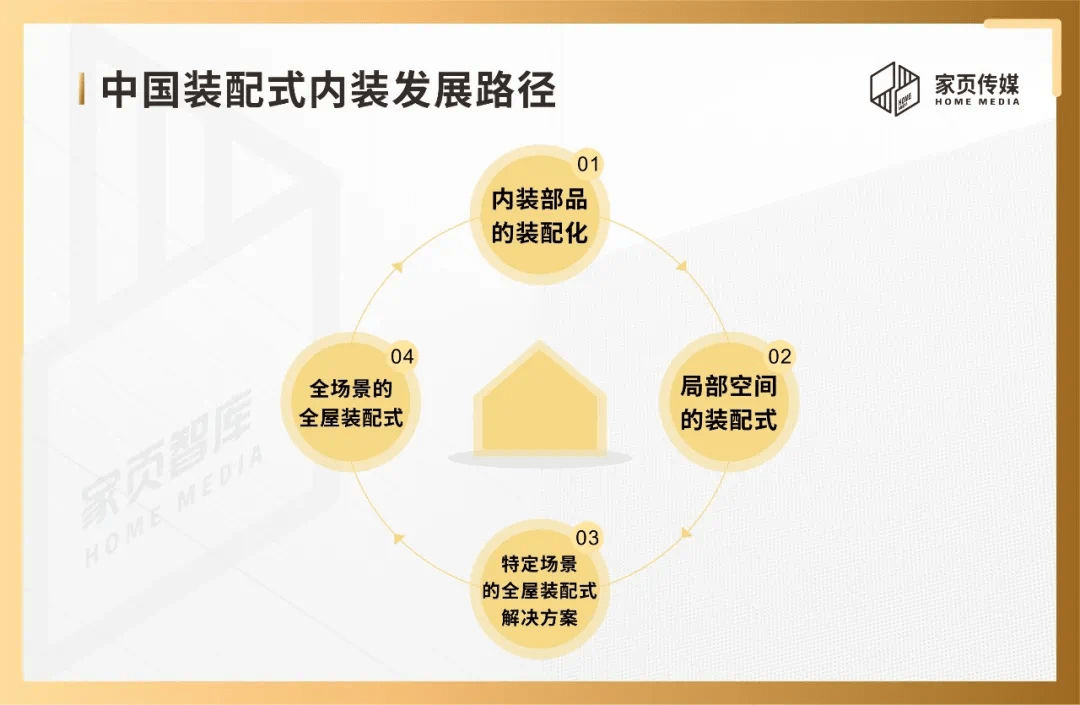 中国装配式内装发展路径

家页传媒
HOME MEDIA

01
内装部品的装配化

02
局部空间的装配式

03
特定场景的全屋装配式解决方案

04
全场景的全屋装配式

家页智库
HOME MEDIA